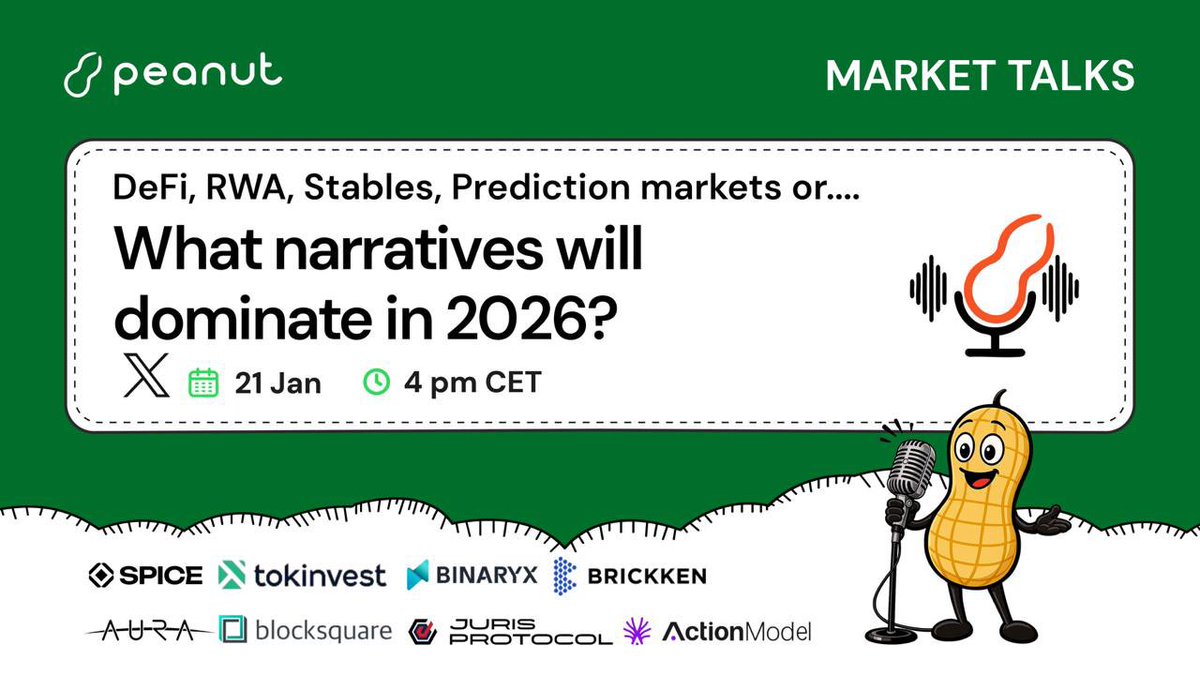 peanut

MARKET TALKS

DeFi, RWA, Stables, Prediction markets or....

What narratives will dominate in 2026?

21 Jan 4 pm CET

SPICE tokinvest BINARYX BRICKKEN

AURA blocksquare JURIS PROTOCOL ActionModel